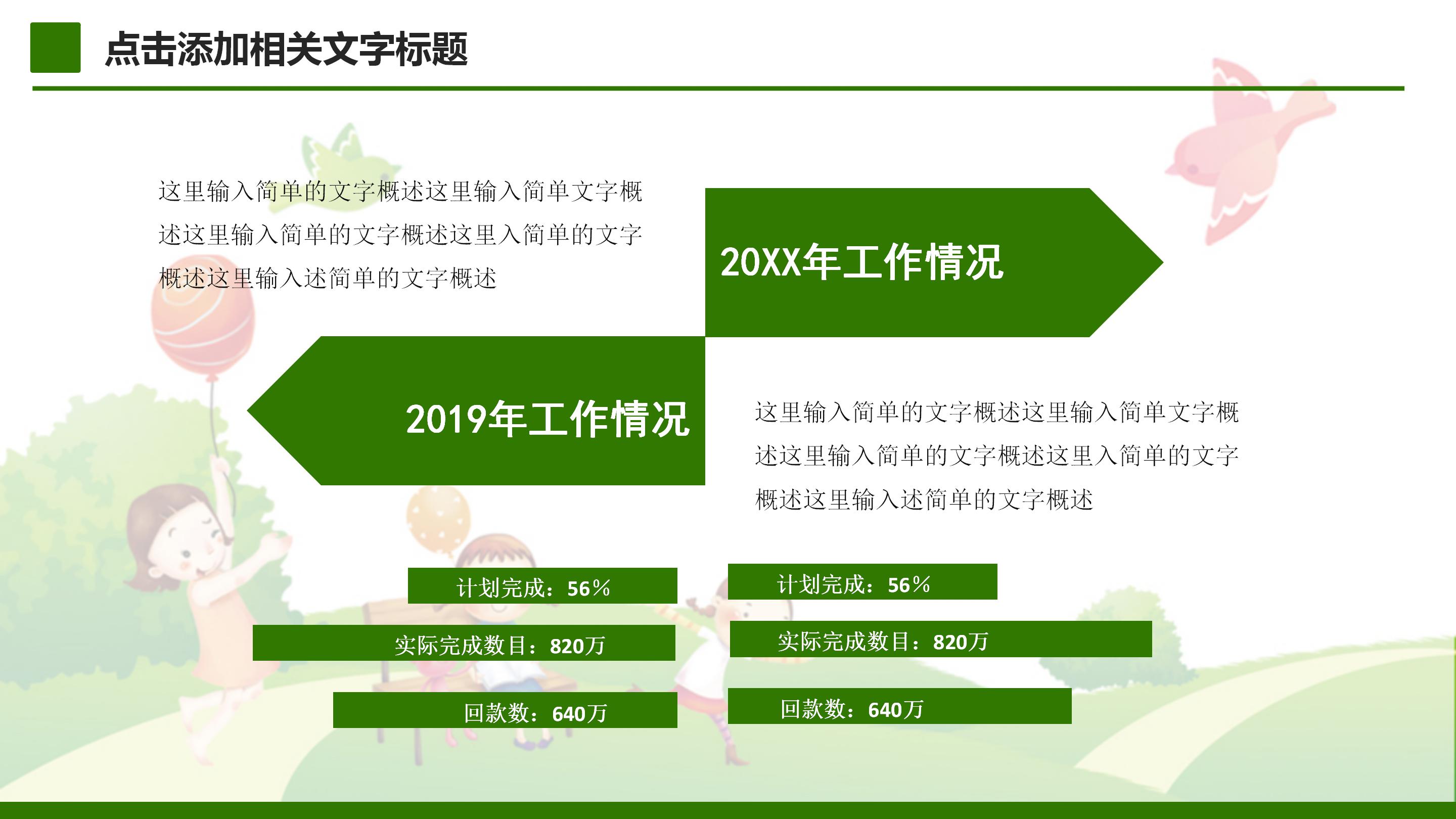 点击添加相关文字标题

这里输入简单的文字概述这里输入简单文字概述这里输入简单的文字概述这里入简单的文字概述这里输入述简单的文字概述

20XX年工作情况

2019年工作情况

这里输入简单的文字概述这里输入简单文字概述这里输入简单的文字概述这里入简单的文字概述这里输入述简单的文字概述

计划完成：56%

实际完成数目：820万

回款数：640万

计划完成：56%

实际完成数目：820万

回款数：640万